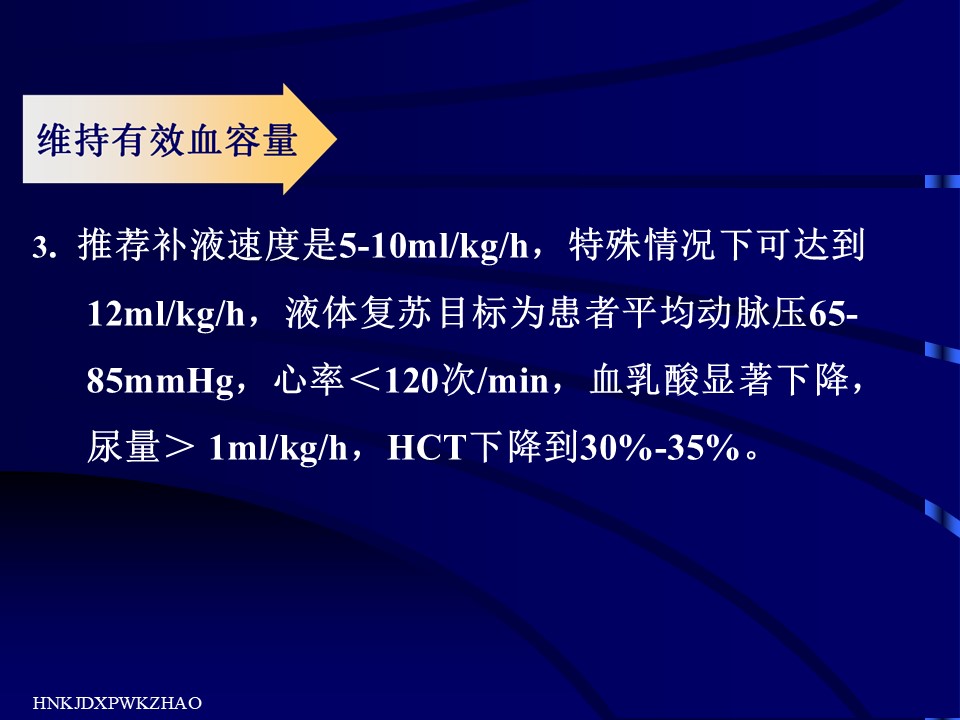 维持有效血容量

3. 推荐补液速度是5-10ml/kg/h，特殊情况下可达到12ml/kg/h，液体复苏目标为患者平均动脉压65-85mmHg，心率＜120次/min，血乳酸显著下降，尿量＞ 1ml/kg/h，HCT下降到30%-35%。

HNKJDXPWKZHAO